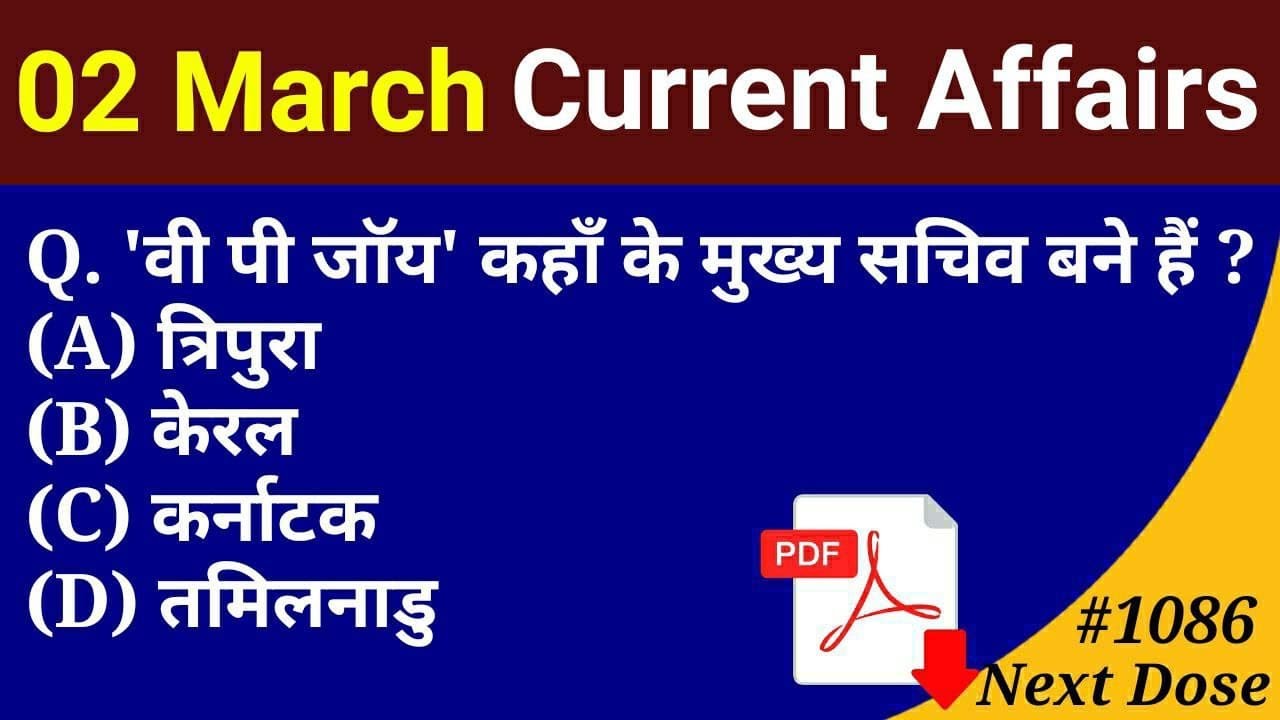 02 March Current Affairs

Q. 'वी पी जॉय' कहाँ के मुख्य सचिव बने हैं ?
(A) त्रिपुरा
(B) केरल
(C) कर्नाटक
(D) तमिलनाडु

PDF

#1086
Next Dose